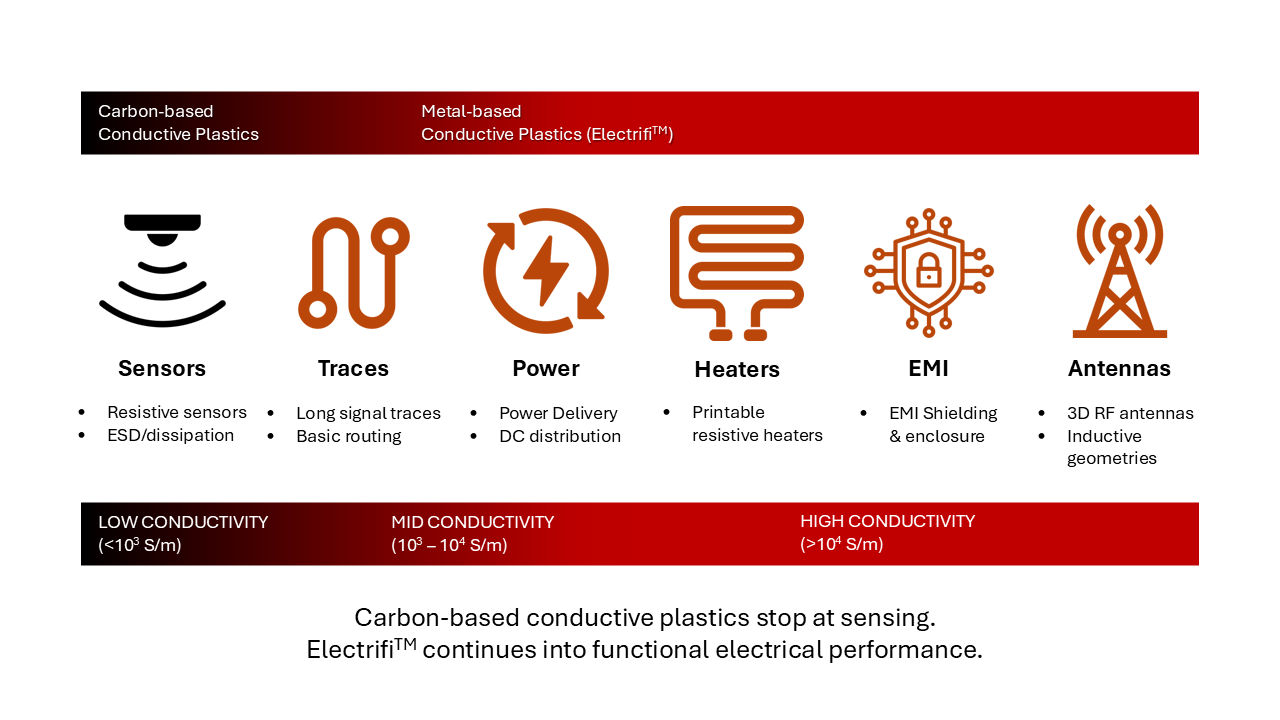 Carbon-based Conductive Plastics

Metal-based Conductive Plastics (Electrifi$^{TM}$)

Sensors
- Resistive sensors
- ESD/dissipation

Traces
- Long signal traces
- Basic routing

Power
- Power Delivery
- DC distribution

Heaters
- Printable resistive heaters

EMI
- EMI Shielding & enclosure

Antennas
- 3D RF antennas
- Inductive geometries

LOW CONDUCTIVITY ($<10^3$ S/m)

MID CONDUCTIVITY ($10^3 – 10^4$ S/m)

HIGH CONDUCTIVITY ($>10^4$ S/m)

Carbon-based conductive plastics stop at sensing.
Electrifi$^{TM}$ continues into functional electrical performance.